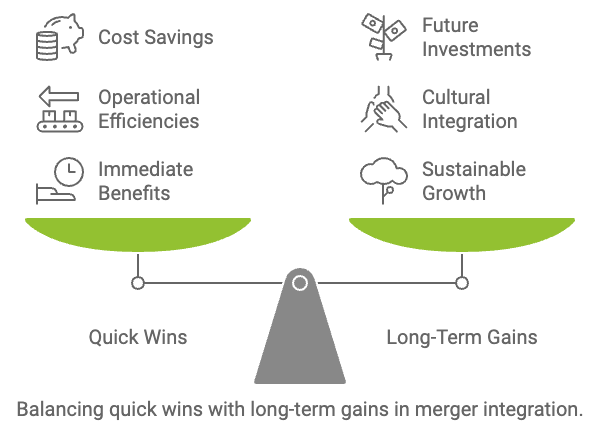 Cost Savings

Operational Efficiencies

Immediate Benefits

Future Investments

Cultural Integration

Sustainable Growth

Quick Wins

Long-Term Gains

Balancing quick wins with long-term gains in merger integration.